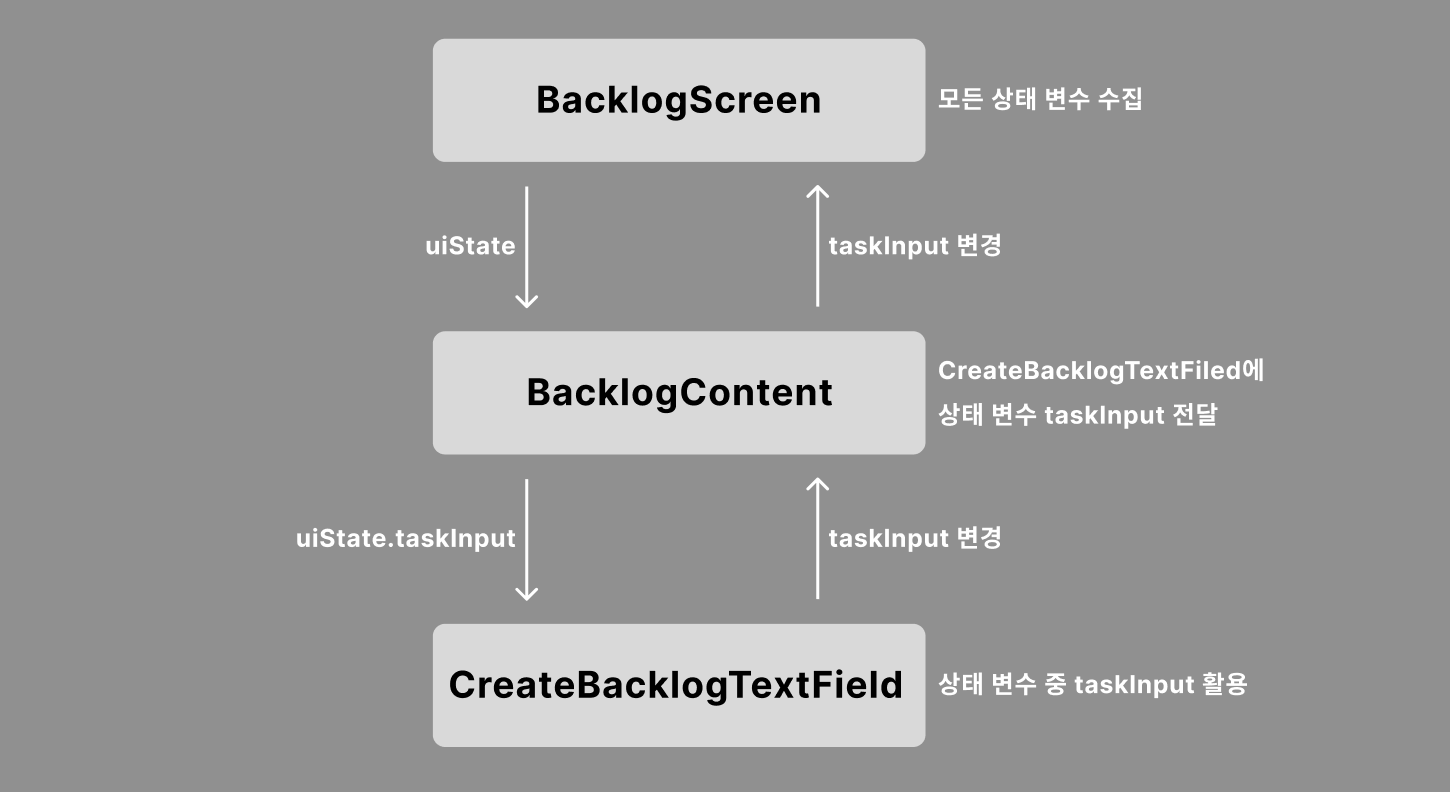 BacklogScreen

모든 상태 변수 수집

uiState

taskInput 변경

BacklogContent

CreateBacklogTextFiled에 상태 변수 taskInput 전달

uiState.taskInput

taskInput 변경

CreateBacklogTextField

상태 변수 중 taskInput 활용